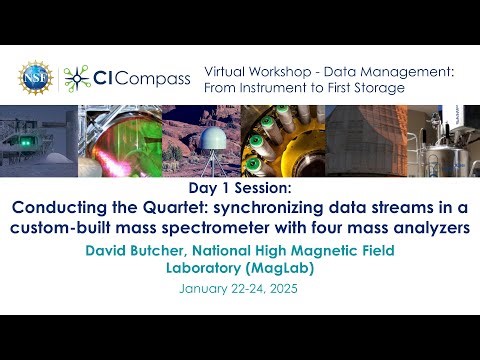 NSF

CI Compass

Virtual Workshop - Data Management: From Instrument to First Storage

Day 1 Session:
Conducting the Quartet: synchronizing data streams in a custom-built mass spectrometer with four mass analyzers

David Butcher, National High Magnetic Field Laboratory (MagLab)

January 22-24, 2025